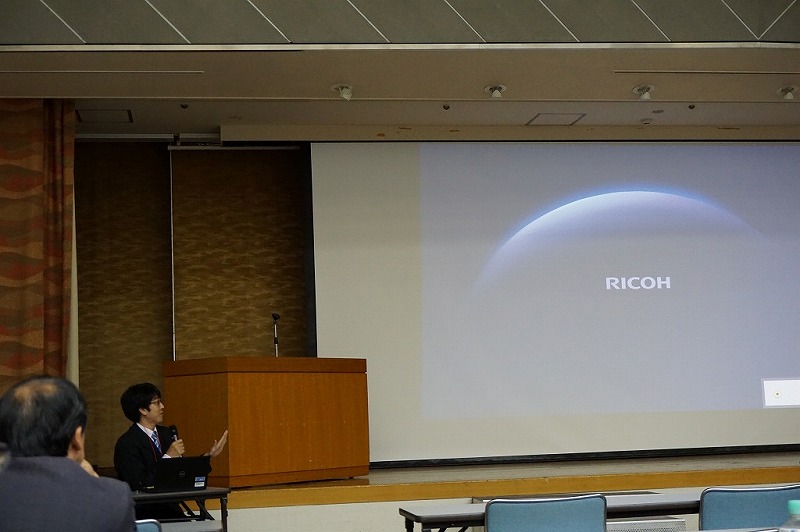 RICOH